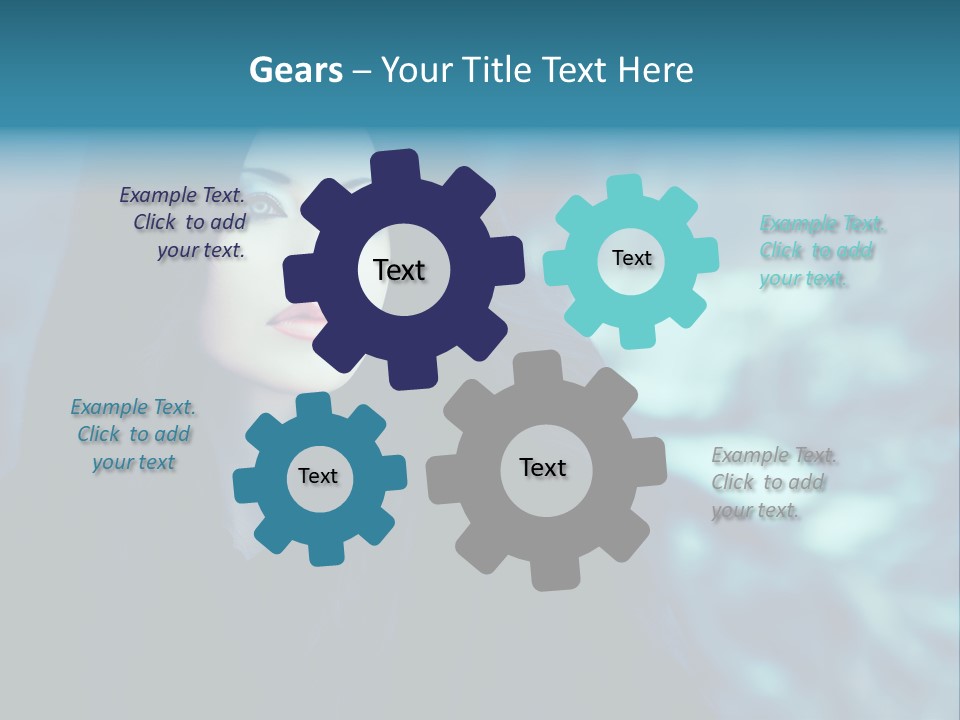 Gears – Your Title Text Here

Example Text. Click to add your text.

Text

Text

Example Text. Click to add your text.

Example Text. Click to add your text

Text

Text

Example Text. Click to add your text.